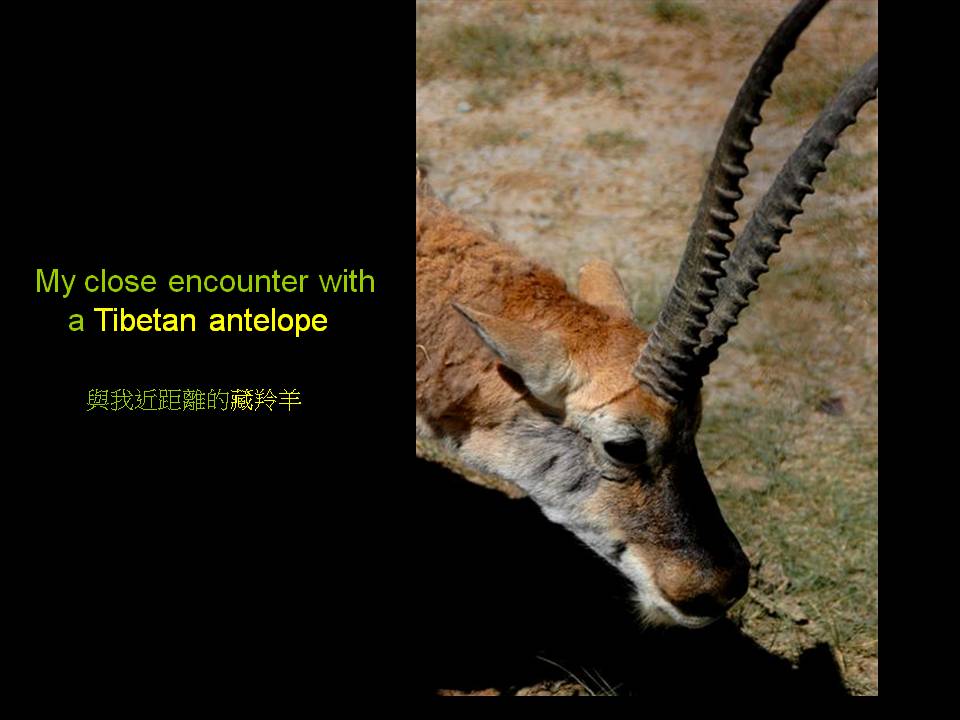 My close encounter with a Tibetan antelope

與我近距離的藏羚羊